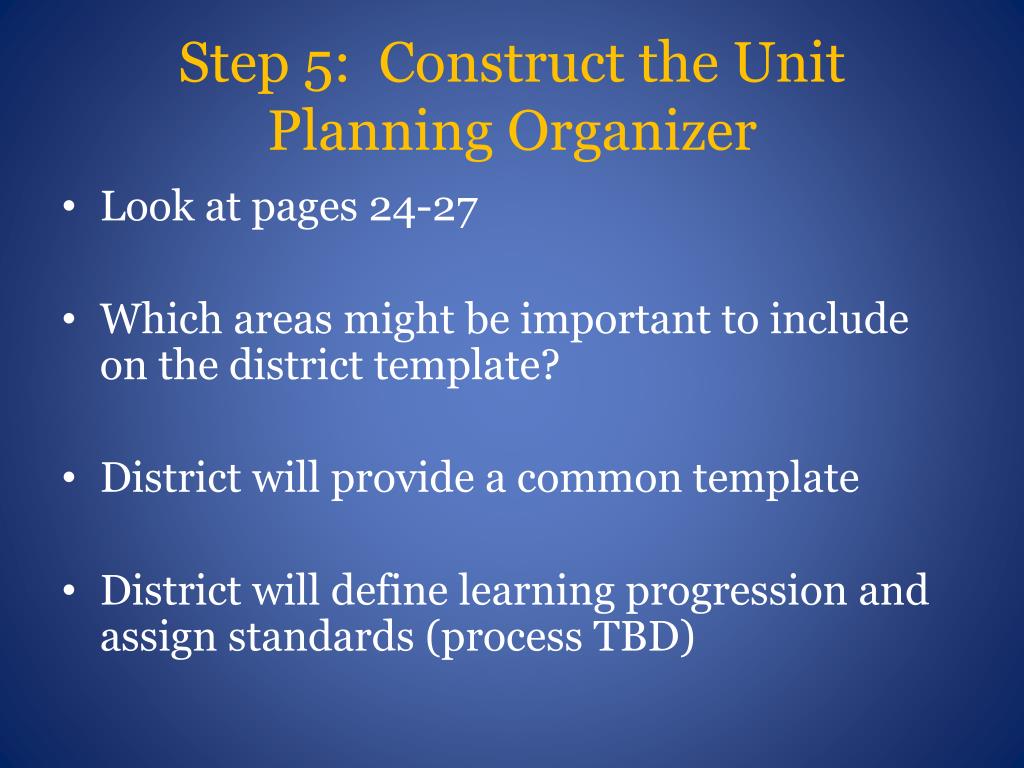 Step 5: Construct the Unit Planning Organizer

• Look at pages 24-27

• Which areas might be important to include on the district template?

• District will provide a common template

• District will define learning progression and assign standards (process TBD)